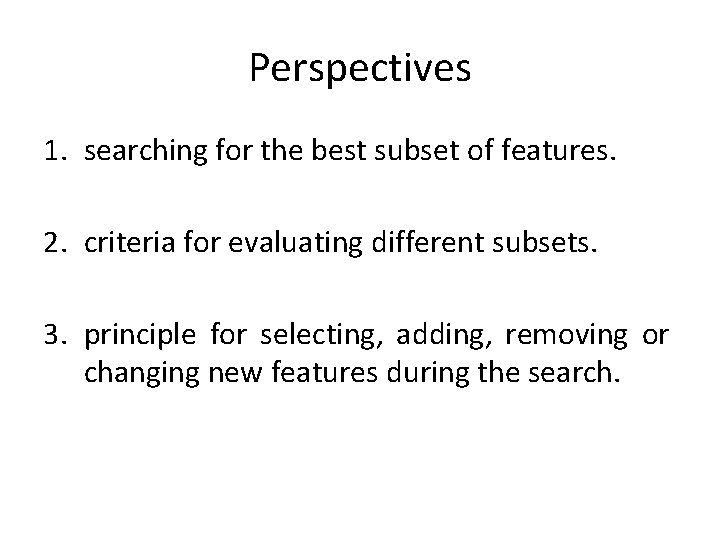 Perspectives

1. searching for the best subset of features.

2. criteria for evaluating different subsets.

3. principle for selecting, adding, removing or changing new features during the search.